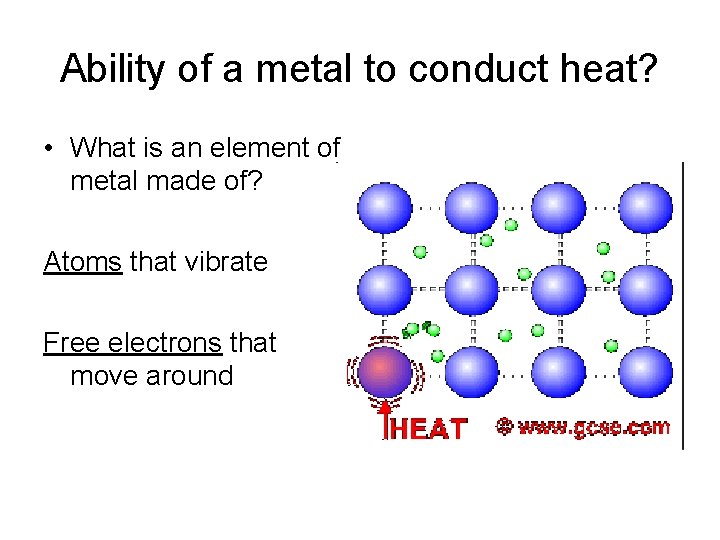 Ability of a metal to conduct heat?

• What is an element of metal made of?

Atoms that vibrate

Free electrons that move around

HEAT

© www.gcse.com